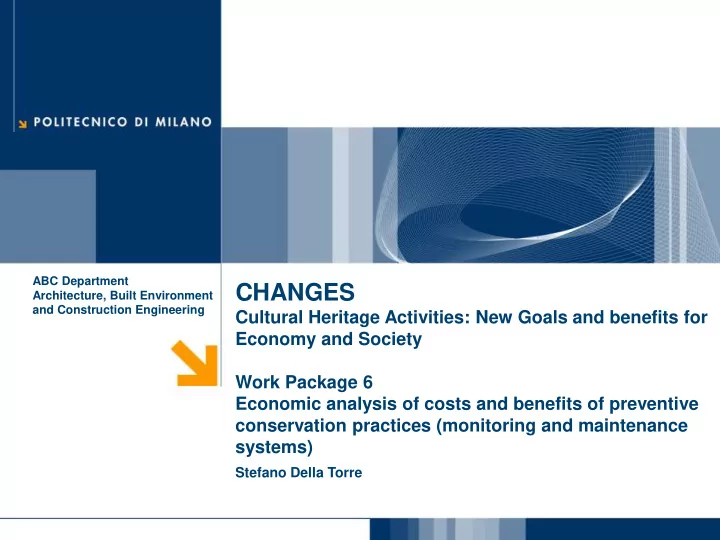 POLITECNICO DI MILANO

ABC Department
Architecture, Built Environment and Construction Engineering

CHANGES
Cultural Heritage Activities: New Goals and benefits for Economy and Society

Work Package 6
Economic analysis of costs and benefits of preventive conservation practices (monitoring and maintenance systems)

Stefano Della Torre